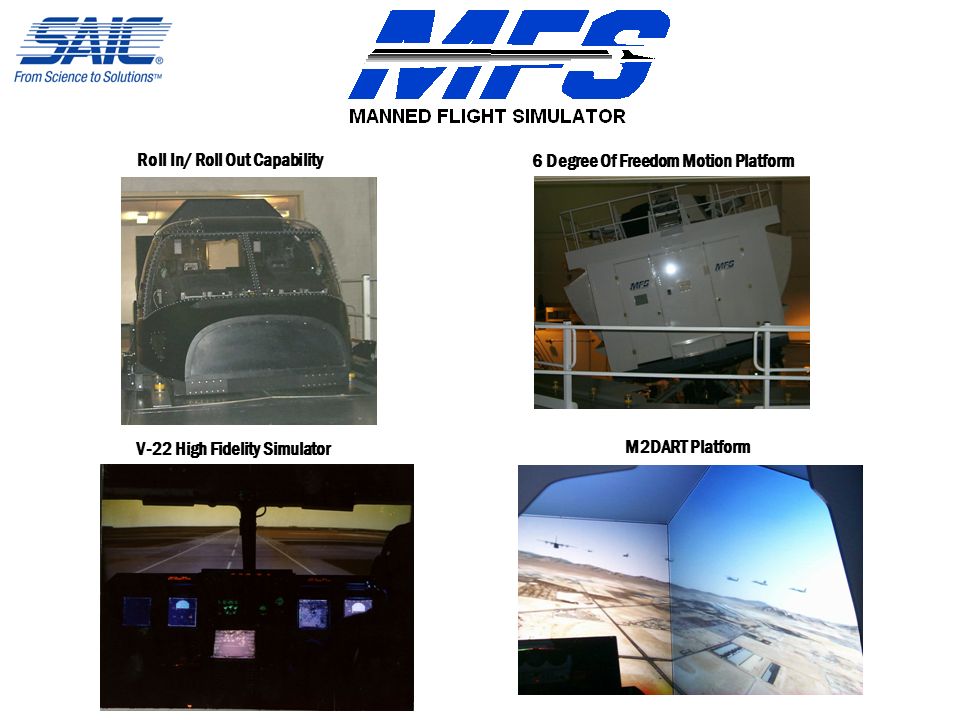 SAIC®
From Science to Solutions™

MFS
MANNED FLIGHT SIMULATOR

Roll In/ Roll Out Capability

6 Degree Of Freedom Motion Platform

MFS

MFS

V-22 High Fidelity Simulator

M2DART Platform